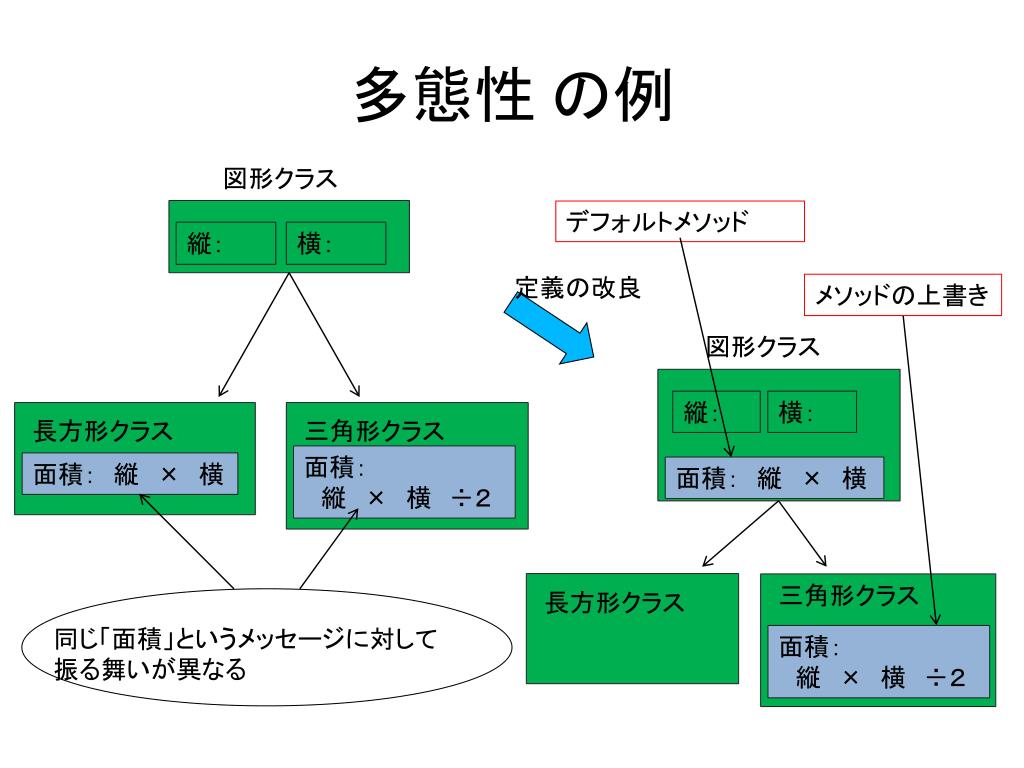 多態性 の例

図形クラス

縦:

横:

長方形クラス

面積: 縦 × 横

三角形クラス

面積:
縦 × 横 ÷2

同じ「面積」というメッセージに対して振る舞いが異なる

定義の改良

デフォルトメソッド

メソッドの上書き

図形クラス

縦:

横:

面積: 縦 × 横

長方形クラス

三角形クラス

面積:
縦 × 横 ÷2